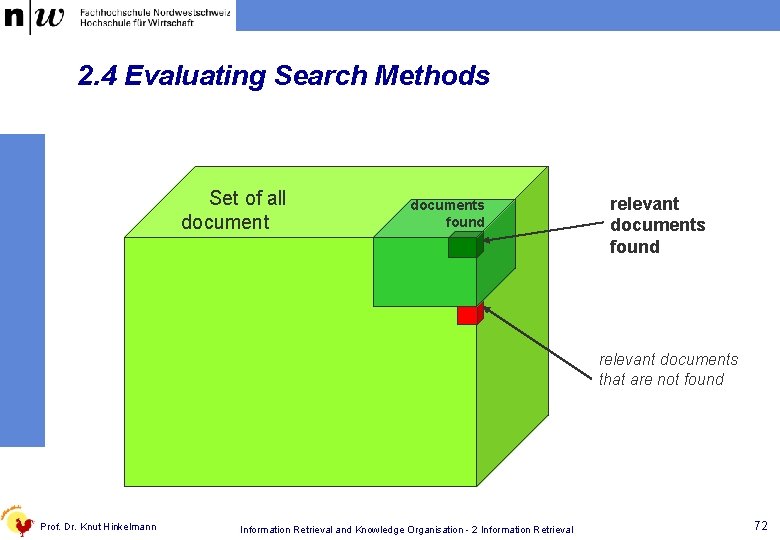 n|w Fachhochschule Nordwestschweiz
Hochschule für Wirtschaft

2.4 Evaluating Search Methods

Set of all document

documents found

relevant documents found

relevant documents that are not found

Prof. Dr. Knut Hinkelmann

Information Retrieval and Knowledge Organisation - 2 Information Retrieval

72